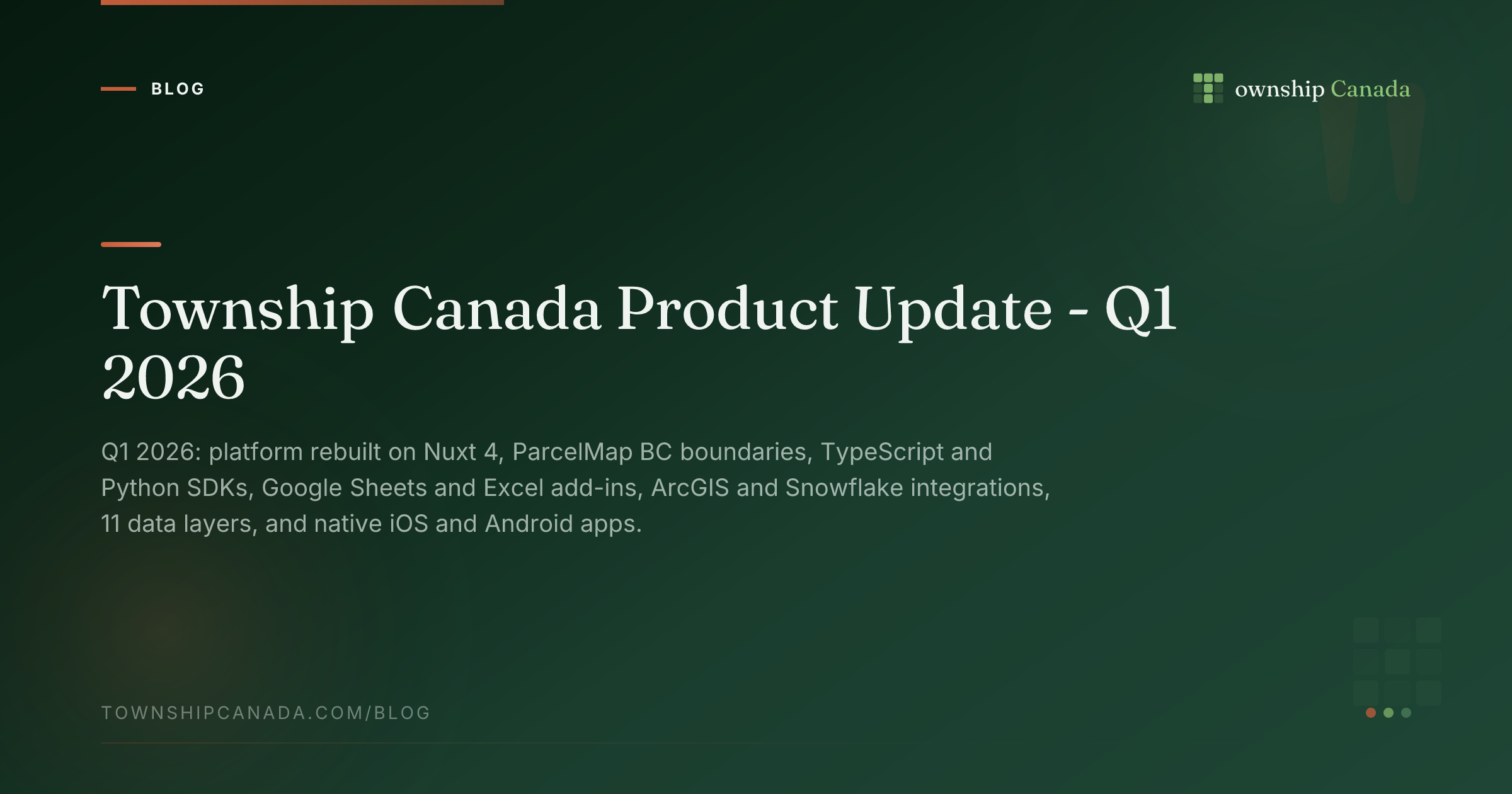 BLOG

ownship Canada

Township Canada Product Update - Q1 2026

Q1 2026: platform rebuilt on Nuxt 4, ParcelMap BC boundaries, TypeScript and Python SDKs, Google Sheets and Excel add-ins, ArcGIS and Snowflake integrations, 11 data layers, and native iOS and Android apps.

TOWNSHIPCANADA.COM/BLOG